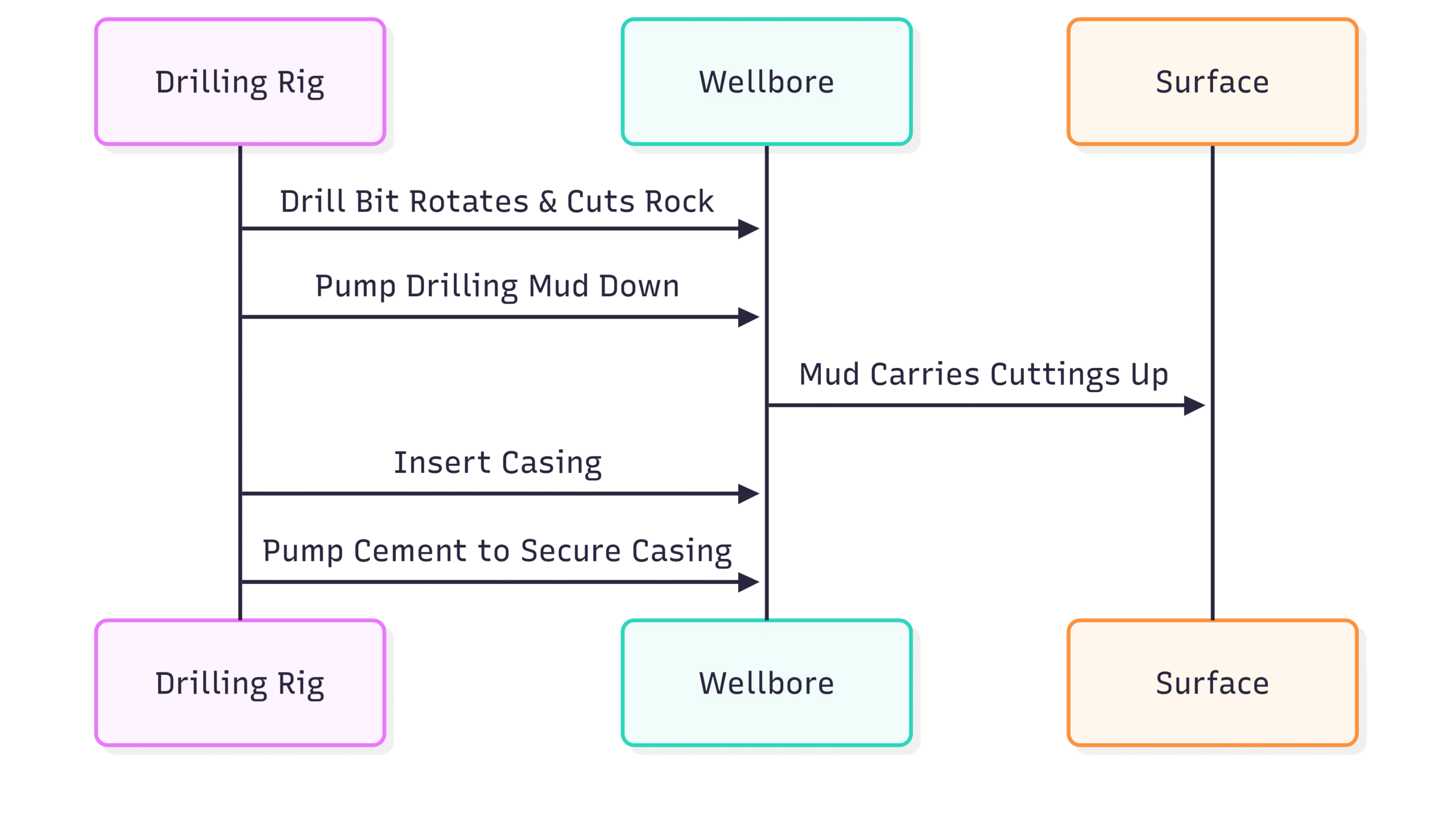 Drilling Rig

Wellbore

Surface

Drill Bit Rotates & Cuts Rock

Pump Drilling Mud Down

Mud Carries Cuttings Up

Insert Casing

Pump Cement to Secure Casing

Drilling Rig

Wellbore

Surface